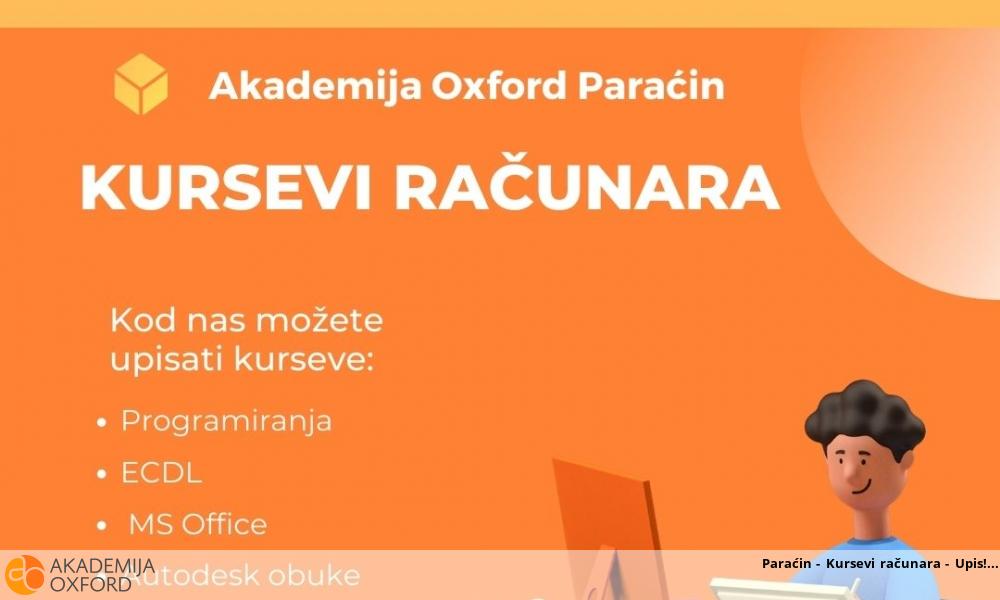 Akademija Oxford Paraćin

KURSEVI RAČUNARA

Kod nas možete upisati kurseve:

• Programiranja
• ECDL
• MS Office
• Autodesk obuke

AKADEMIJA OXFORD

Paraćin - Kursevi računara - Upis!...